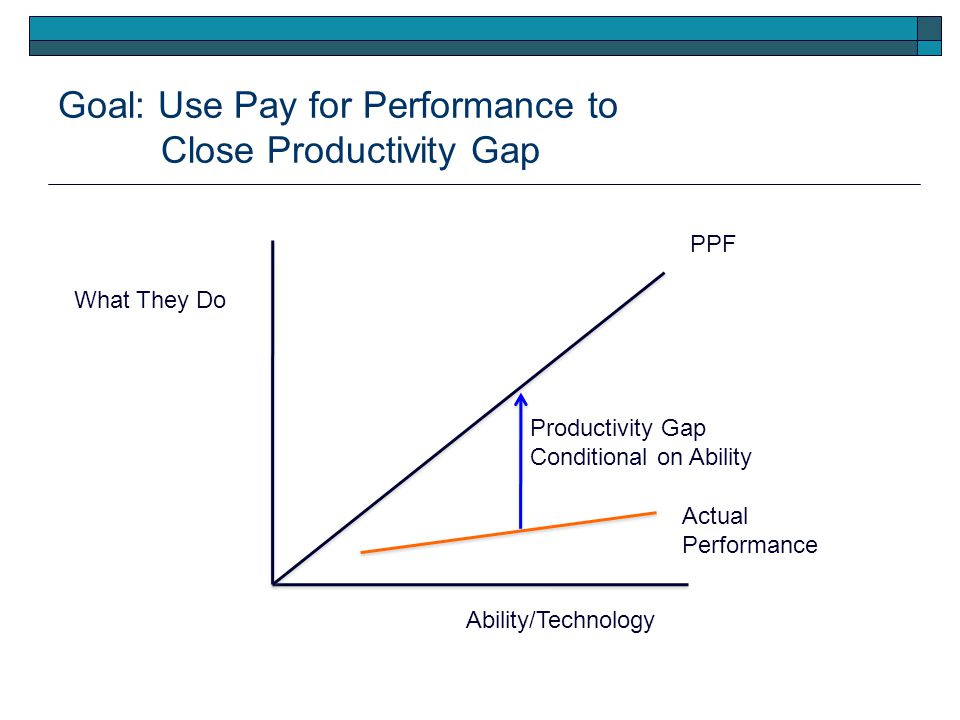 Goal: Use Pay for Performance to Close Productivity Gap

PPF

What They Do

Productivity Gap Conditional on Ability

Actual Performance

Ability/Technology